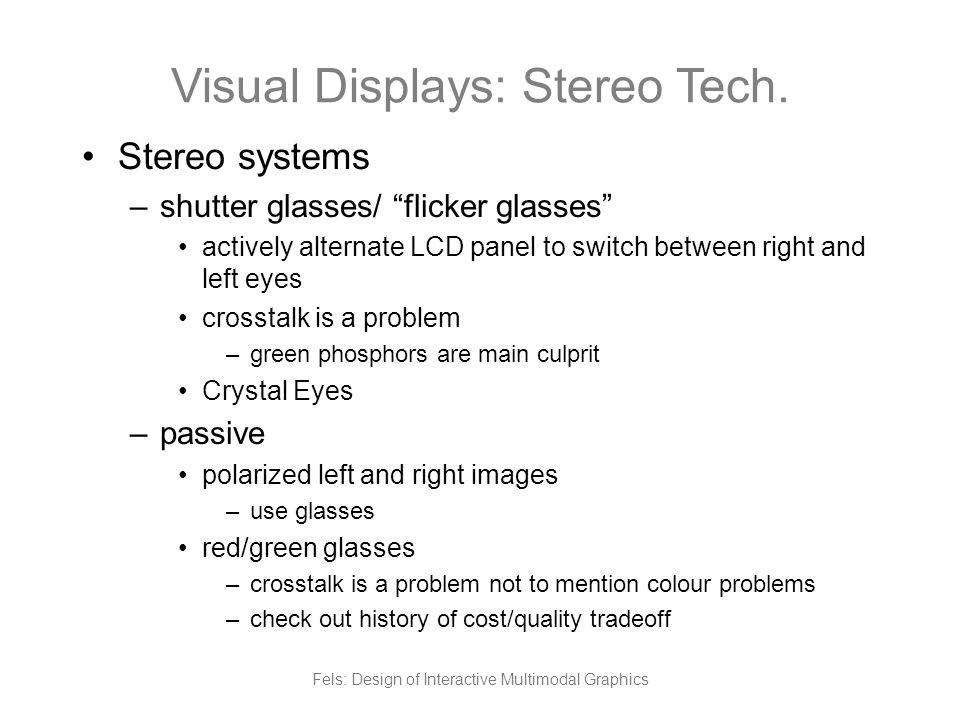 Visual Displays: Stereo Tech.

• Stereo systems
– shutter glasses/ “flicker glasses”
• actively alternate LCD panel to switch between right and left eyes
• crosstalk is a problem
– green phosphors are main culprit
• Crystal Eyes
– passive
• polarized left and right images
– use glasses
• red/green glasses
– crosstalk is a problem not to mention colour problems
– check out history of cost/quality tradeoff

Fels: Design of Interactive Multimodal Graphics